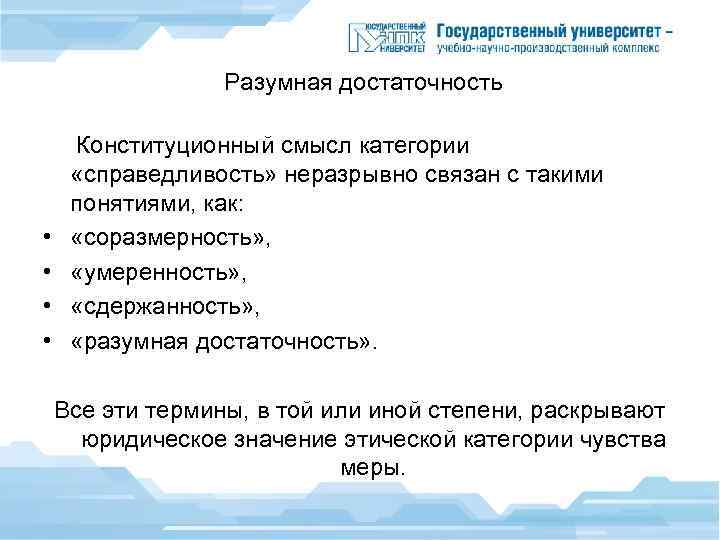 ГОСУДАРСТВЕННЫЙ УНПК УНИВЕРСИТЕТ Государственный университет – учебно-научно-производственный комплекс

Разумная достаточность

Конституционный смысл категории «справедливость» неразрывно связан с такими понятиями, как:

• «соразмерность»,
• «умеренность»,
• «сдержанность»,
• «разумная достаточность».

Все эти термины, в той или иной степени, раскрывают юридическое значение этической категории чувства меры.